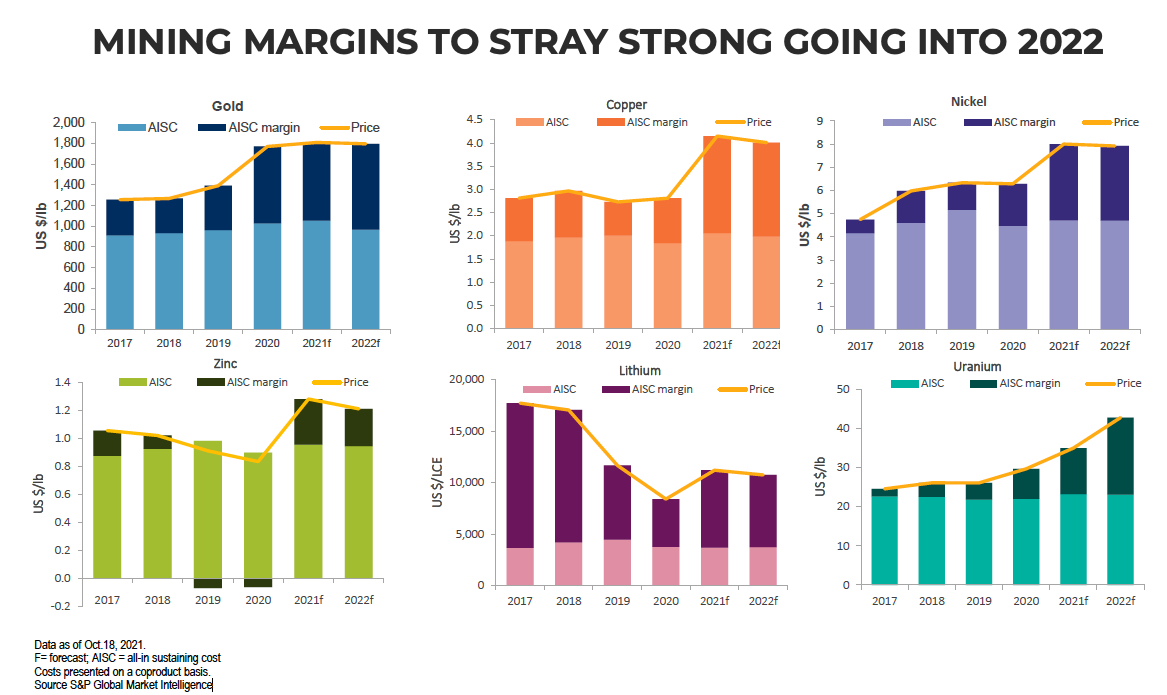 MINING MARGINS TO STRAY STRONG GOING INTO 2022

Gold
AISC AISC margin Price
US $/lb
2,000
1,800
1,600
1,400
1,200
1,000
800
600
400
200
0
2017 2018 2019 2020 2021f 2022f

Copper
AISC AISC margin Price
US $/lb
4.5
4.0
3.5
3.0
2.5
2.0
1.5
1.0
0.5
0.0
2017 2018 2019 2020 2021f 2022f

Nickel
AISC AISC margin Price
US $/lb
9
8
7
6
5
4
3
2
1
0
2017 2018 2019 2020 2021f 2022f

Zinc
AISC AISC margin Price
US $/lb
1.4
1.2
1.0
0.8
0.6
0.4
0.2
0.0
-0.2
2017 2018 2019 2020 2021f 2022f

Lithium
AISC AISC margin Price
US $/LCE
20,000
15,000
10,000
5,000
0
2017 2018 2019 2020 2021f 2022f

Uranium
AISC AISC margin Price
US $/lb
50
40
30
20
10
0
2017 2018 2019 2020 2021f 2022f

Data as of Oct.18, 2021.
F= forecast; AISC = all-in sustaining cost
Costs presented on a coproduct basis.
Source S&P Global Market Intelligence